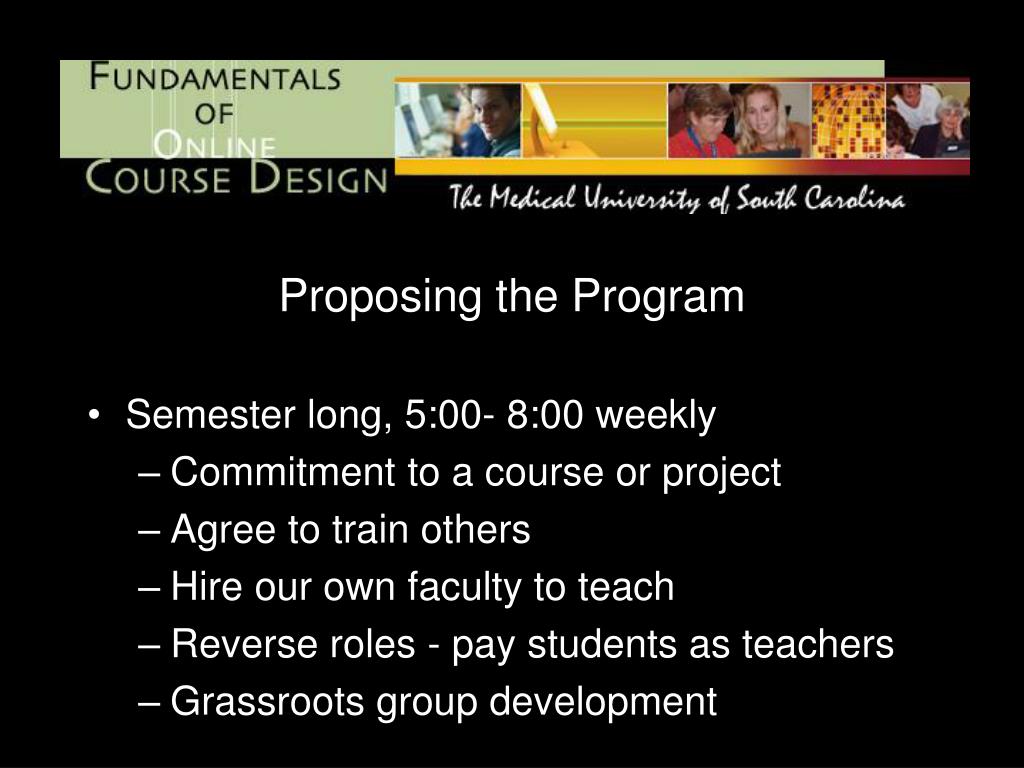 FUNDAMENTALS OF ONLINE COURSE DESIGN

The Medical University of South Carolina

Proposing the Program

• Semester long, 5:00- 8:00 weekly
– Commitment to a course or project
– Agree to train others
– Hire our own faculty to teach
– Reverse roles - pay students as teachers
– Grassroots group development